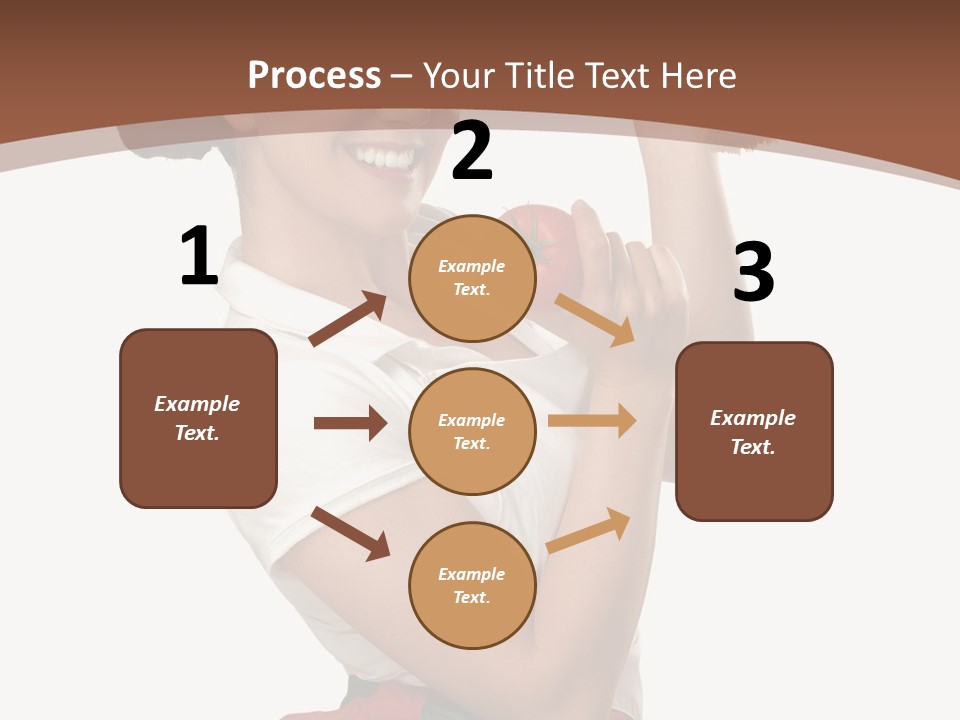 Process – Your Title Text Here

1

Example Text.

2

Example Text.

Example Text.

Example Text.

3

Example Text.